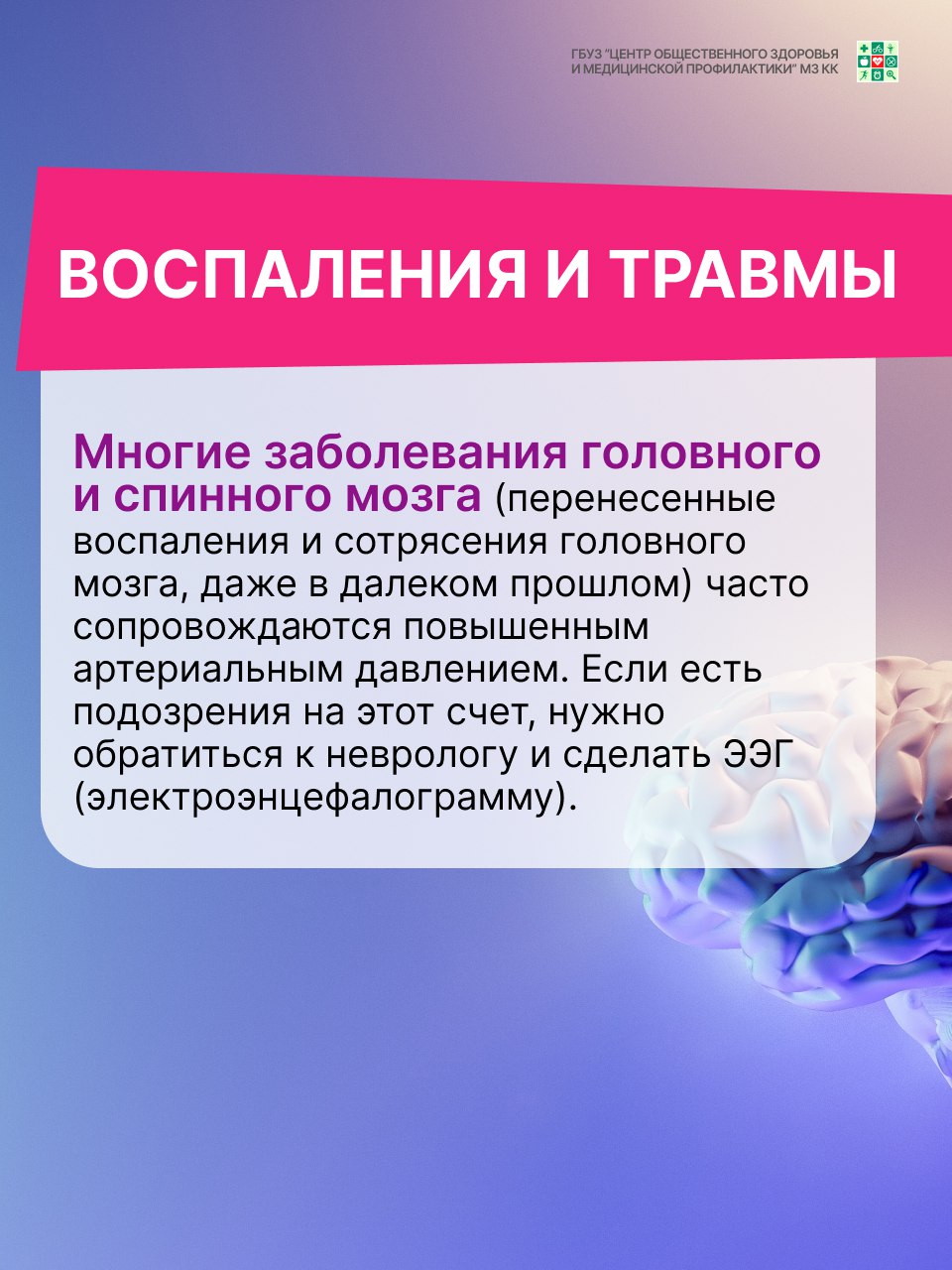 ГБУЗ "ЦЕНТР ОБЩЕСТВЕННОГО ЗДОРОВЬЯ И МЕДИЦИНСКОЙ ПРОФИЛАКТИКИ" МЗ КК

ВОСПАЛЕНИЯ И ТРАВМЫ

Многие заболевания головного и спинного мозга (перенесенные воспаления и сотрясения головного мозга, даже в далеком прошлом) часто сопровождаются повышенным артериальным давлением. Если есть подозрения на этот счет, нужно обратиться к неврологу и сделать ЭЭГ (электроэнцефалограмму).